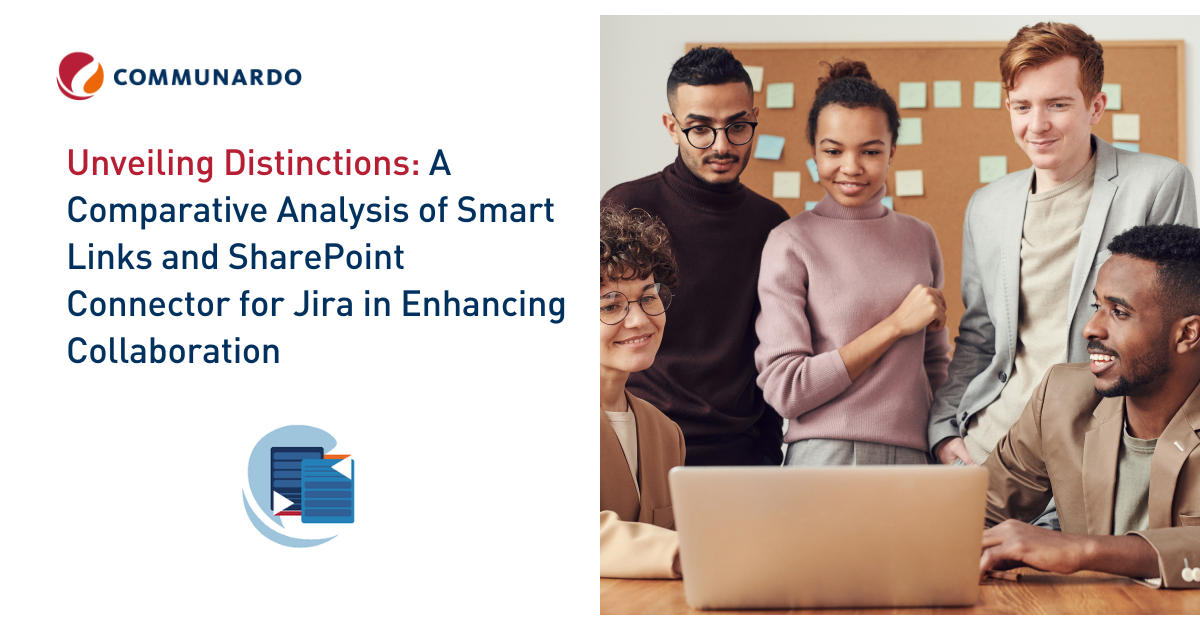 COMMUNARDO

Unveiling Distinctions: A Comparative Analysis of Smart Links and SharePoint Connector for Jira in Enhancing Collaboration